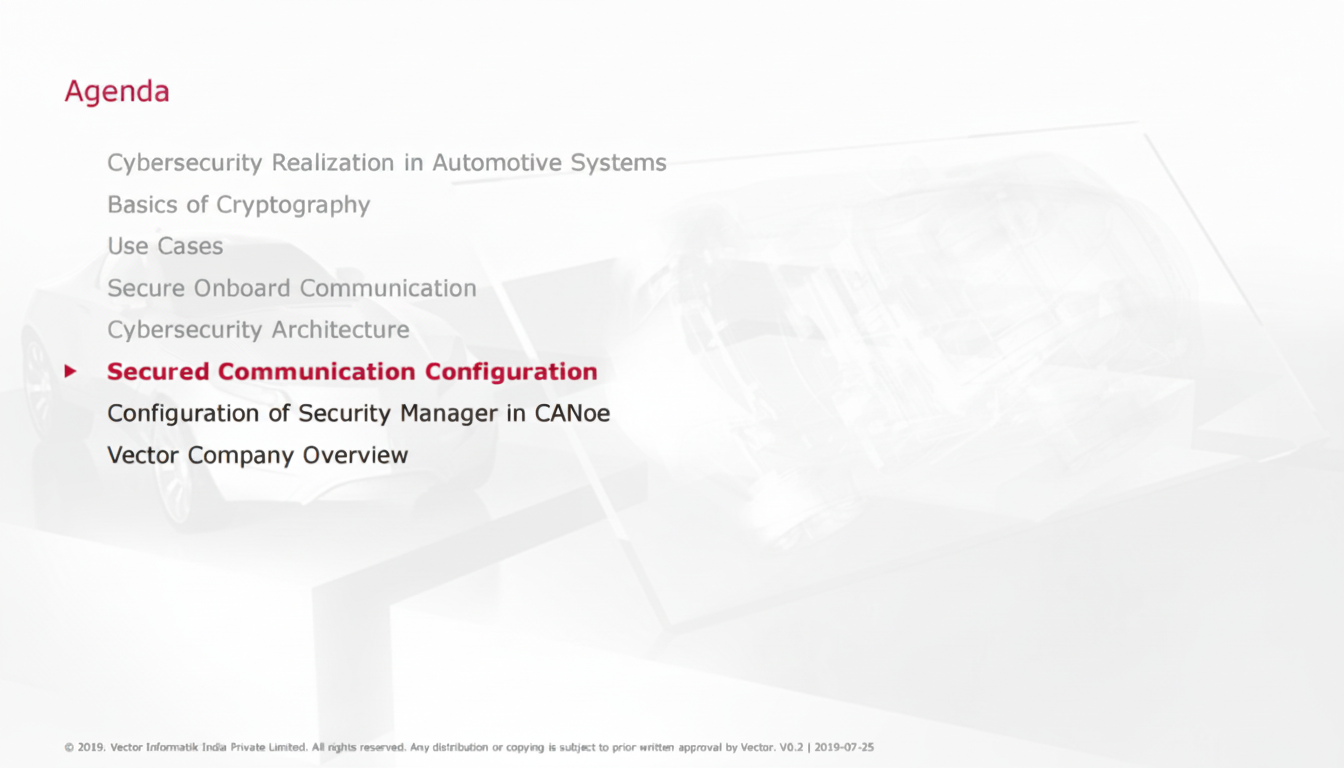 Agenda

Cybersecurity Realization in Automotive Systems

Basics of Cryptography

Use Cases

Secure Onboard Communication

Cybersecurity Architecture

Secured Communication Configuration

Configuration of Security Manager in CANoe

Vector Company Overview

© 2019. Vector Informatik India Private Limited. All rights reserved. Any distribution or copying is subject to prior written approval by Vector. V0.2 | 2019-07-25